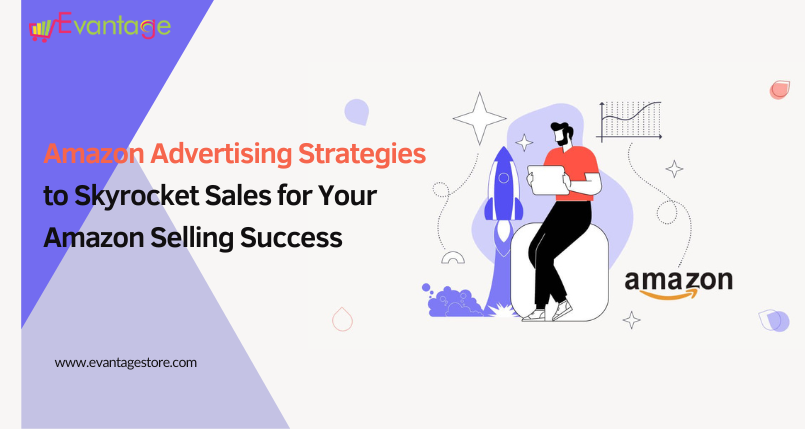 Evantage

Amazon Advertising Strategies to Skyrocket Sales for Your Amazon Selling Success

amazon

www.evantagestore.com